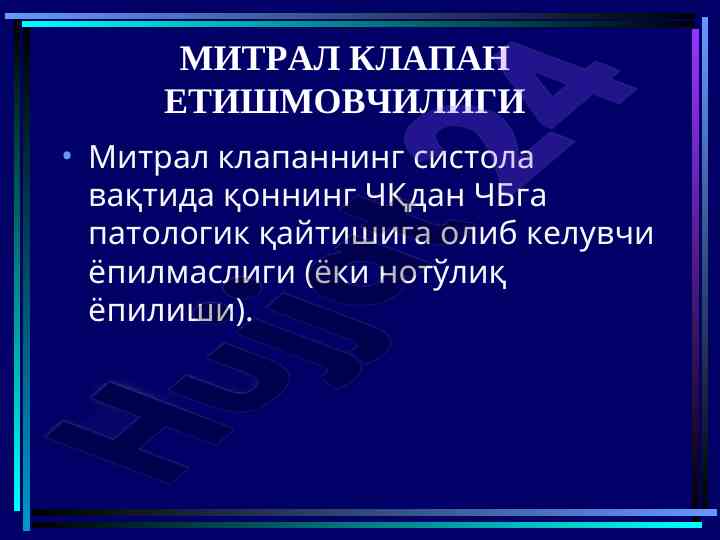 МИТРАЛ КЛАПАН ЕТИШМОВЧИЛИГИ

• Митрал клапаннинг систола вақтида қоннинг ЧҚдан ЧБга патологик қайтишига олиб келувчи ёпилмаслиги (ёки нотўлиқ ёпилиши).

Hujjat24